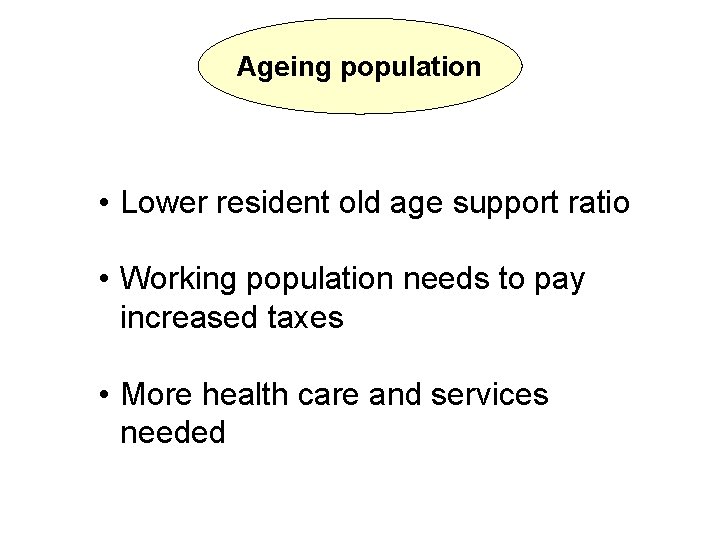 Ageing population

• Lower resident old age support ratio

• Working population needs to pay increased taxes

• More health care and services needed